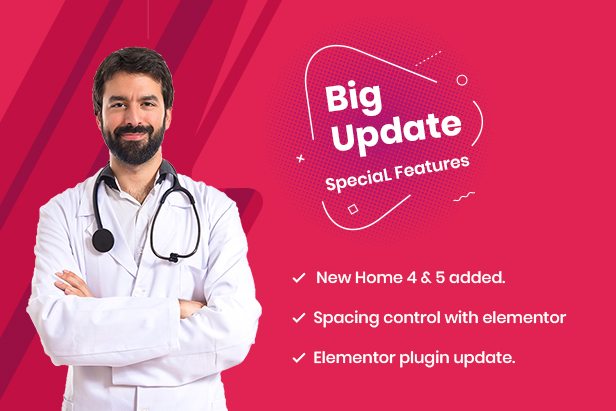 Big Update

SpeciaL Features

✓ New Home 4 & 5 added.

✓ Spacing control with elementor

✓ Elementor plugin update.